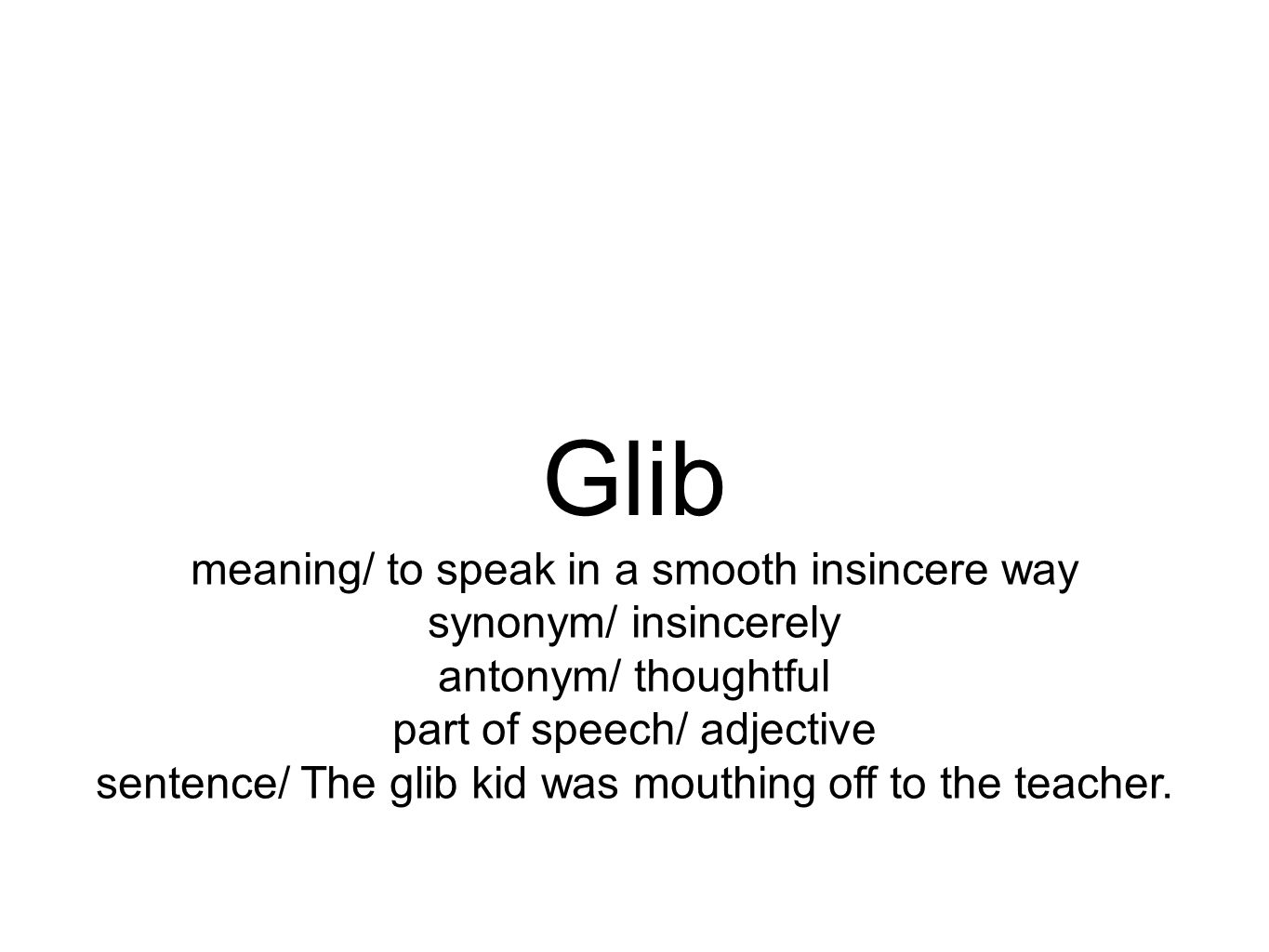 Glib

meaning/ to speak in a smooth insincere way
synonym/ insincerely
antonym/ thoughtful
part of speech/ adjective
sentence/ The glib kid was mouthing off to the teacher.